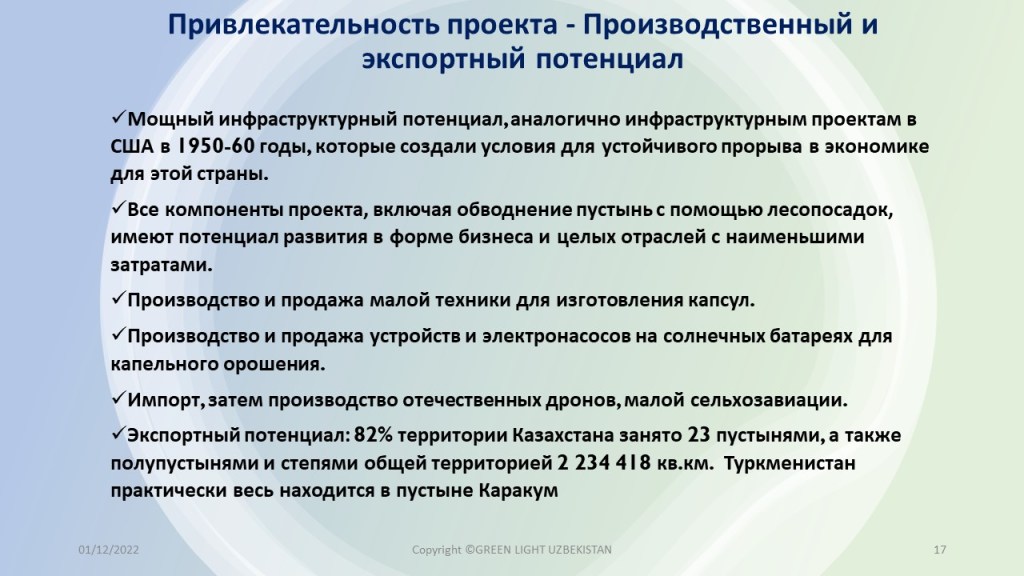 Привлекательность проекта - Производственный и экспортный потенциал

✓Мощный инфраструктурный потенциал, аналогично инфраструктурным проектам в США в 1950-60 годы, которые создали условия для устойчивого прорыва в экономике для этой страны.

✓Все компоненты проекта, включая обводнение пустынь с помощью лесопосадок, имеют потенциал развития в форме бизнеса и целых отраслей с наименьшими затратами.

✓Производство и продажа малой техники для изготовления капсул.

✓Производство и продажа устройств и электронасосов на солнечных батареях для капельного орошения.

✓Импорт, затем производство отечественных дронов, малой сельхозавиации.

✓Экспортный потенциал: 82% территории Казахстана занято 23 пустынями, а также полупустынями и степями общей территорией 2 234 418 кв.км. Туркменистан практически весь находится в пустыне Каракум

01/12/2022

Copyright ©GREEN LIGHT UZBEKISTAN

17